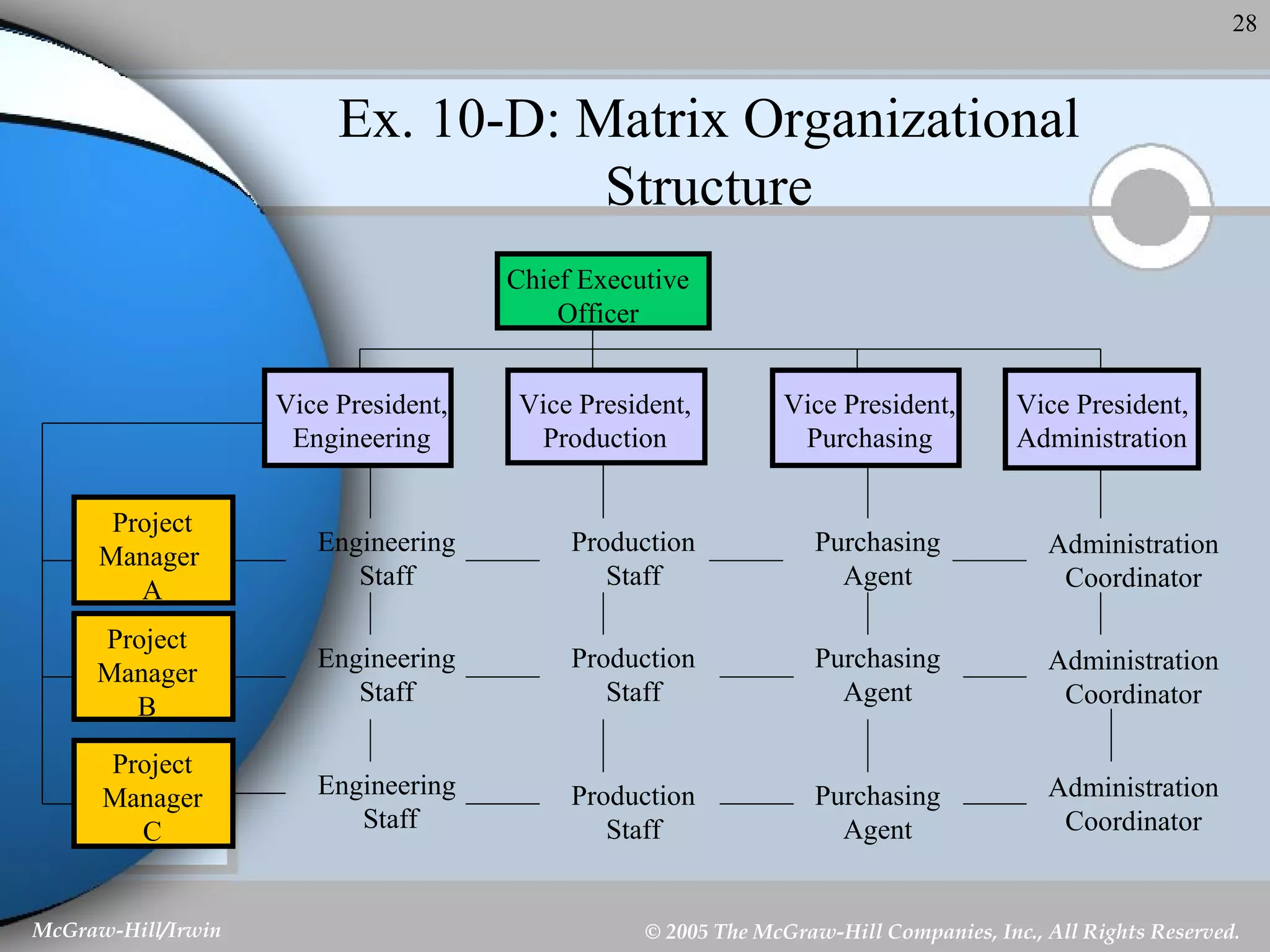 28

Ex. 10-D: Matrix Organizational Structure

Chief Executive Officer

Vice President, Engineering

Vice President, Production

Vice President, Purchasing

Vice President, Administration

Project Manager A

Engineering Staff

Production Staff

Purchasing Agent

Administration Coordinator

Project Manager B

Engineering Staff

Production Staff

Purchasing Agent

Administration Coordinator

Project Manager C

Engineering Staff

Production Staff

Purchasing Agent

Administration Coordinator

McGraw-Hill/Irwin

© 2005 The McGraw-Hill Companies, Inc., All Rights Reserved.